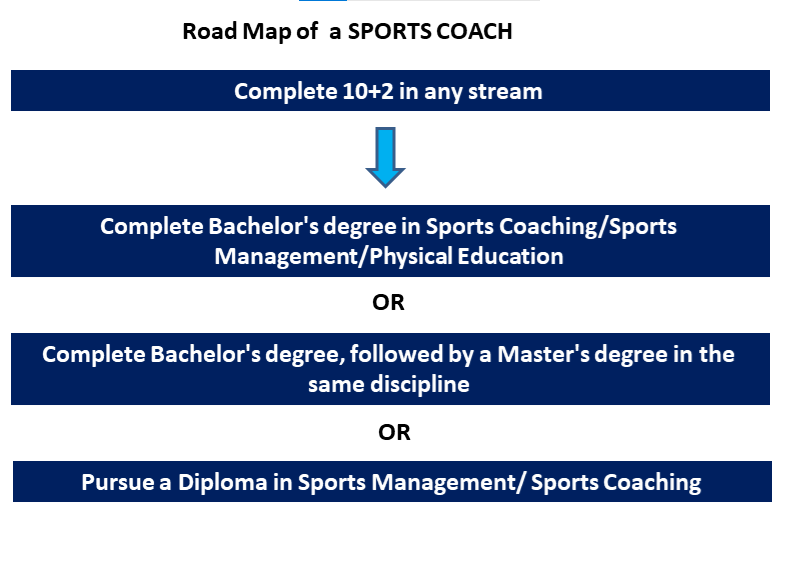 Road Map of  a SPORTS COACH

Complete 10+2 in any stream

Complete Bachelor's degree in Sports Coaching/Sports Management/Physical Education

OR

Complete Bachelor's degree, followed by a Master's degree in the same discipline

OR

Pursue a Diploma in Sports Management/ Sports Coaching